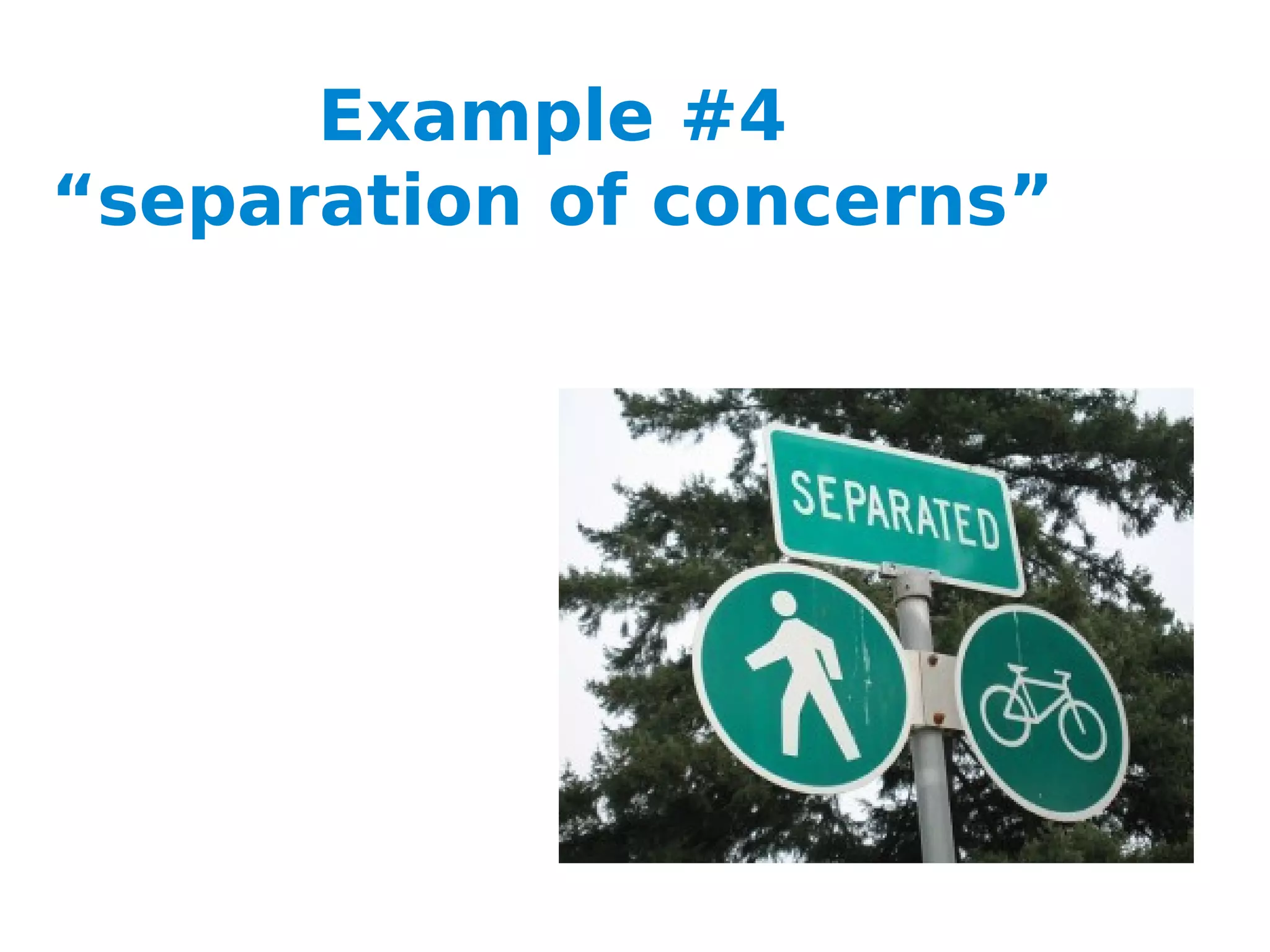 Example #4
“separation of concerns”

SEPARATED